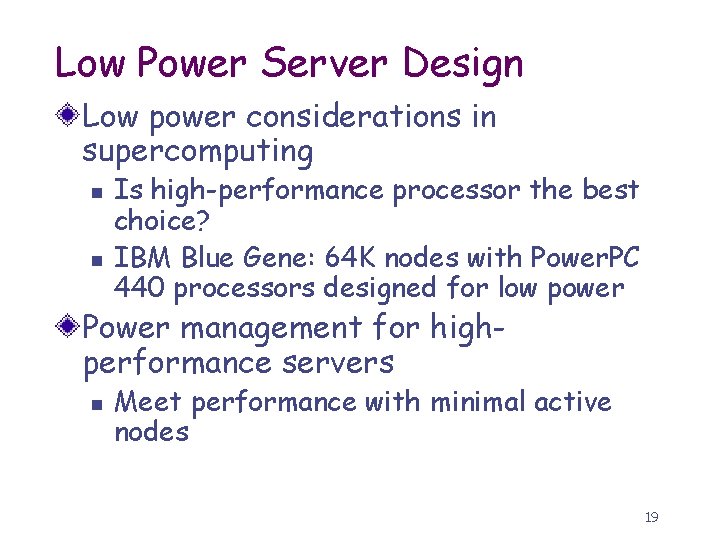 Low Power Server Design

Low power considerations in supercomputing

Is high-performance processor the best choice?

IBM Blue Gene: 64K nodes with PowerPC 440 processors designed for low power

Power management for high-performance servers

Meet performance with minimal active nodes

19